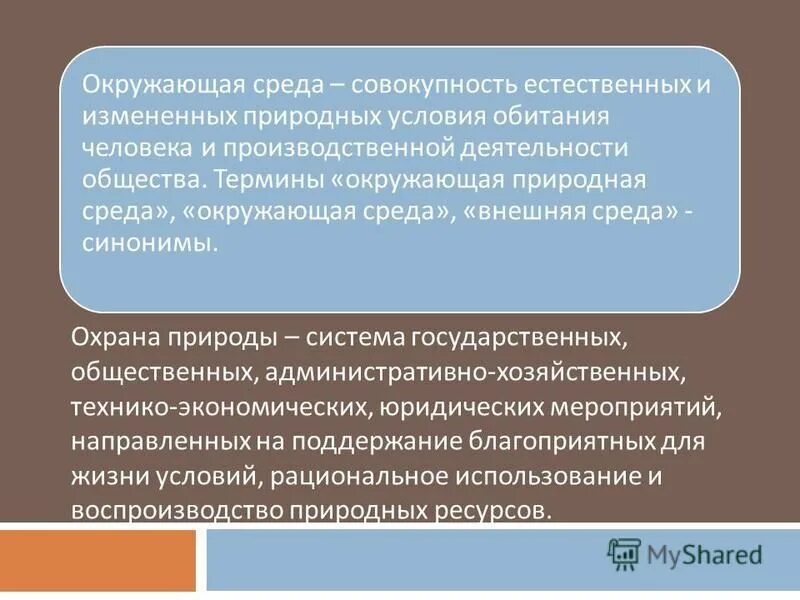 Окружающая среда – совокупность естественных и измененных природных условия обитания человека и производственной деятельности общества. Термины «окружающая природная среда», «окружающая среда», «внешняя среда» - синонимы.

Охрана природы – система государственных, общественных, административно-хозяйственных, технико-экономических, юридических мероприятий, направленных на поддержание благоприятных для жизни условий, рациональное использование и воспроизводство природных ресурсов.

MyShared